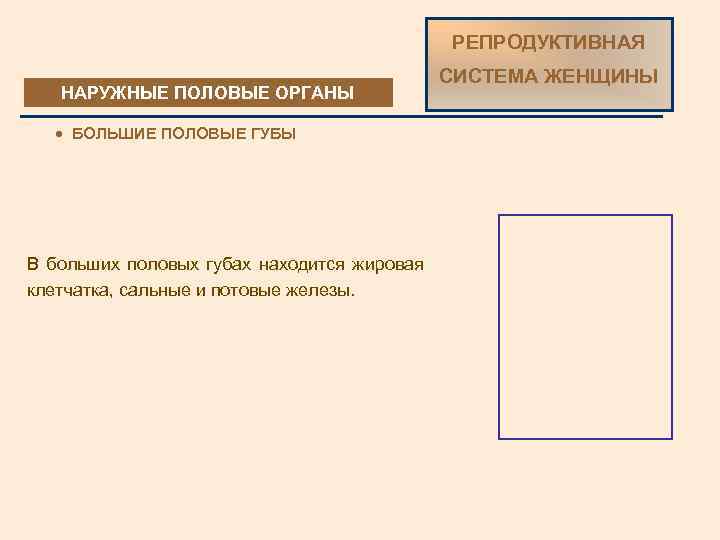 РЕПРОДУКТИВНАЯ СИСТЕМА ЖЕНЩИНЫ

НАРУЖНЫЕ ПОЛОВЫЕ ОРГАНЫ

• БОЛЬШИЕ ПОЛОВЫЕ ГУБЫ

В больших половых губах находится жировая клетчатка, сальные и потовые железы.